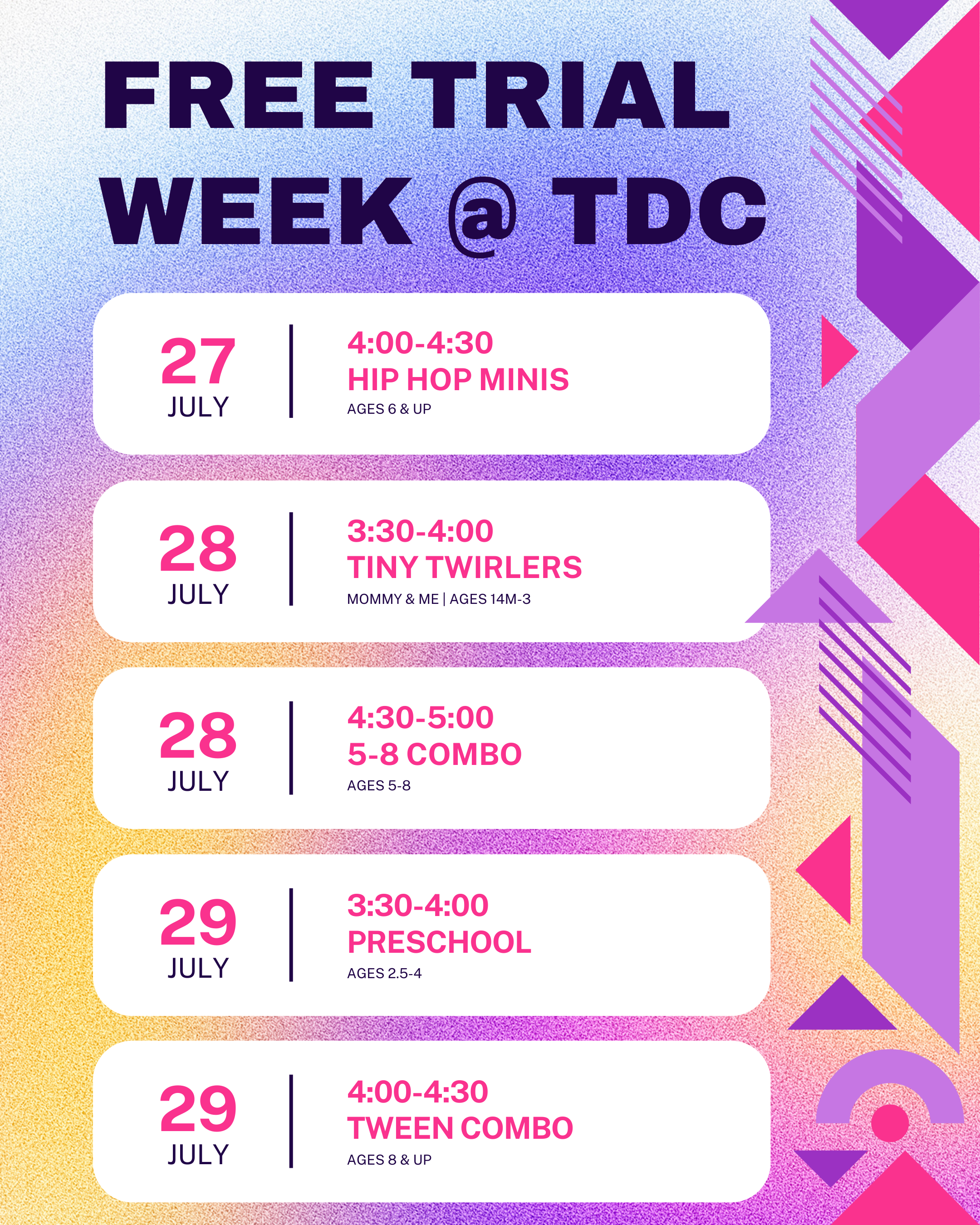 FREE TRIAL WEEK @ TDC

27
JULY

4:00-4:30
HIP HOP MINIS
AGES 6 & UP

28
JULY

3:30-4:00
TINY TWIRLERS
MOMMY & ME | AGES 14M-3

28
JULY

4:30-5:00
5-8 COMBO
AGES 5-8

29
JULY

3:30-4:00
PRESCHOOL
AGES 2.5-4

29
JULY

4:00-4:30
TWEEN COMBO
AGES 8 & UP